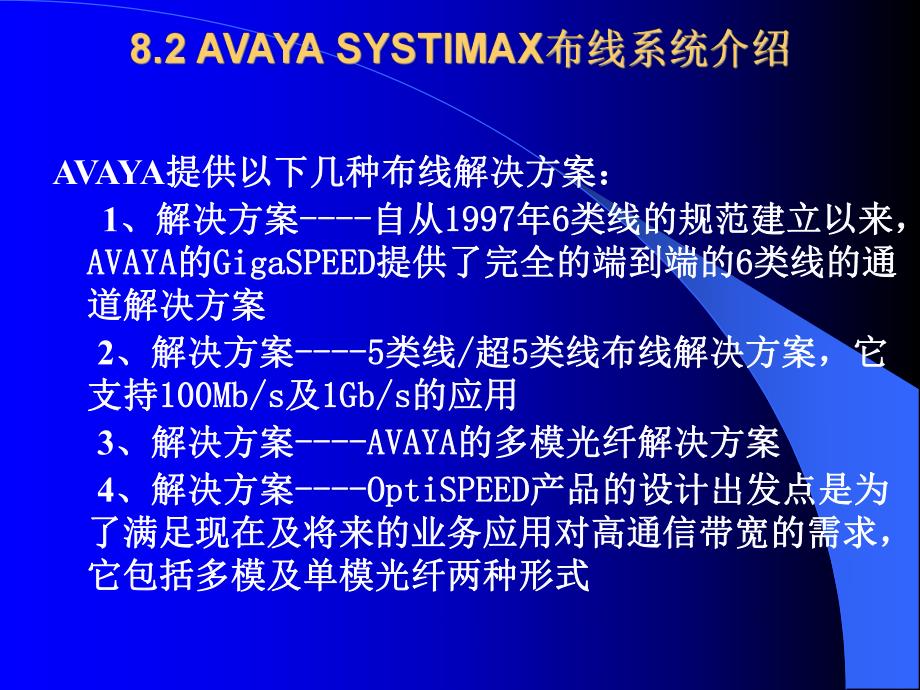 8.2 AVAYA SYSTIMAX布线系统介绍

AVAYA提供以下几种布线解决方案：

1、解决方案----自从1997年6类线的规范建立以来，AVAYA的GigaSPEED提供了完全的端到端的6类线的通道解决方案

2、解决方案----5类线/超5类线布线解决方案，它支持100Mb/s及1Gb/s的应用

3、解决方案----AVAYA的多模光纤解决方案

4、解决方案----OptiSPEED产品的设计出发点是为了满足现在及将来的业务应用对高通信带宽的需求，它包括多模及单模光纤两种形式